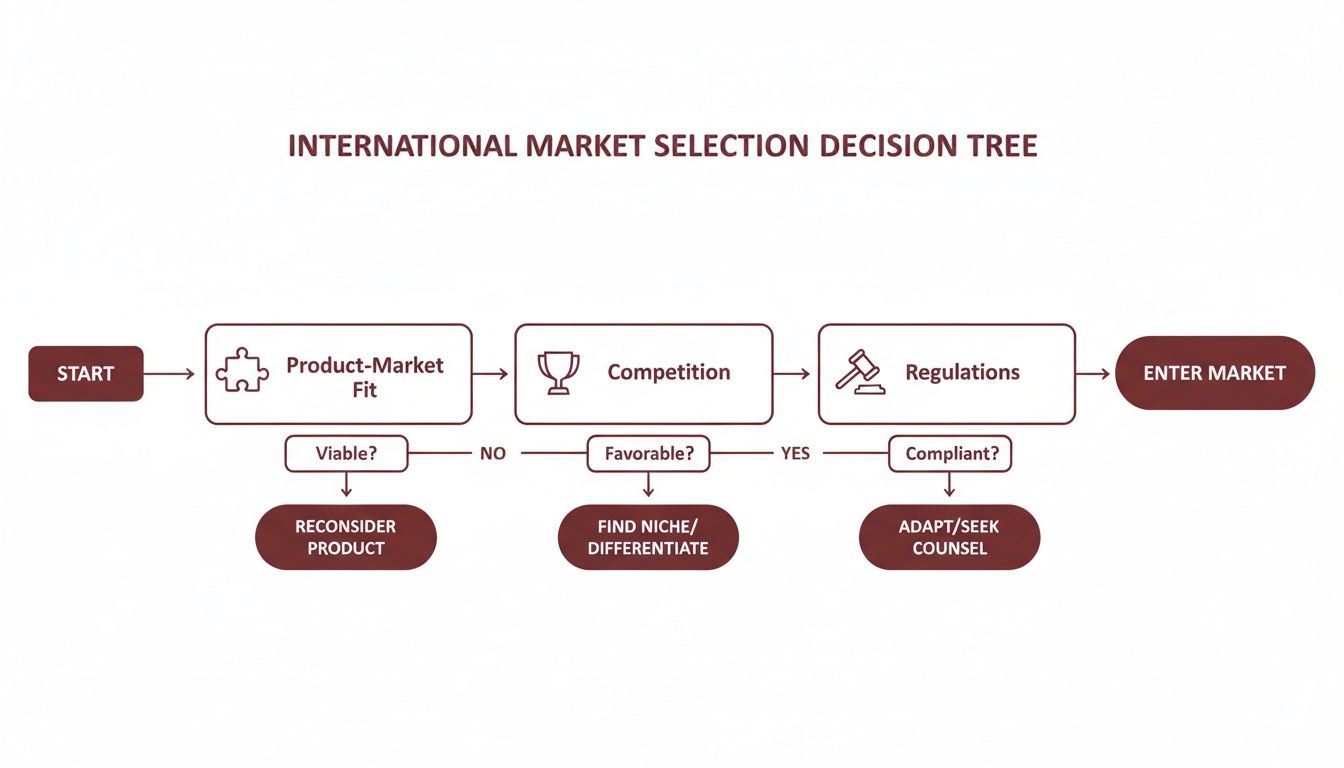 INTERNATIONAL MARKET SELECTION DECISION TREE

START

Product-Market Fit

Competition

Regulations

ENTER MARKET

Viable?

NO

Favorable?

YES

Compliant?

RECONSIDER PRODUCT

FIND NICHE/ DIFFERENTIATE

ADAPT/SEEK COUNSEL